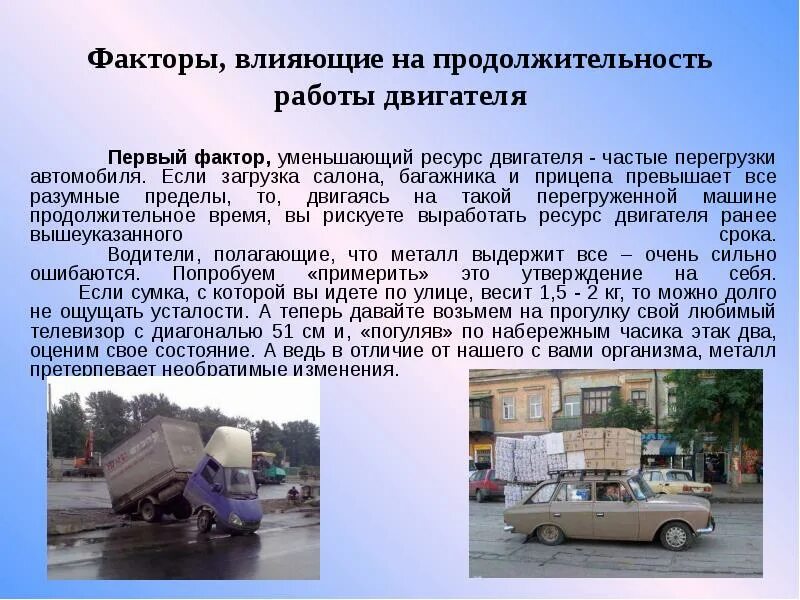 Факторы, влияющие на продолжительность работы двигателя

Первый фактор, уменьшающий ресурс двигателя - частые перегрузки автомобиля. Если загрузка салона, багажника и прицепа превышает все разумные пределы, то, двигаясь на такой перегруженной машине продолжительное время, вы рискуете выработать ресурс двигателя ранее вышеуказанного срока.

Водители, полагающие, что металл выдержит все – очень сильно ошибаются. Попробуем «примерить» это утверждение на себя.

Если сумка, с которой вы идете по улице, весит 1,5 - 2 кг, то можно долго не ощущать усталости. А теперь давайте возьмем на прогулку свой любимый телевизор с диагональю 51 см и, «погуляв» по набережным часика этак два, оценим свое состояние. А ведь в отличие от нашего с вами организма, металл претерпевает необратимые изменения.